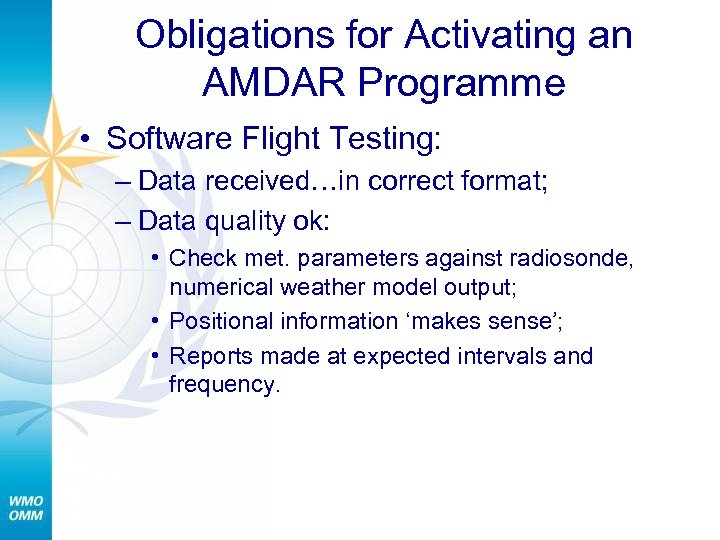 Obligations for Activating an AMDAR Programme

• Software Flight Testing:
– Data received…in correct format;
– Data quality ok:
• Check met. parameters against radiosonde, numerical weather model output;
• Positional information ‘makes sense’;
• Reports made at expected intervals and frequency.

WMO
OMM